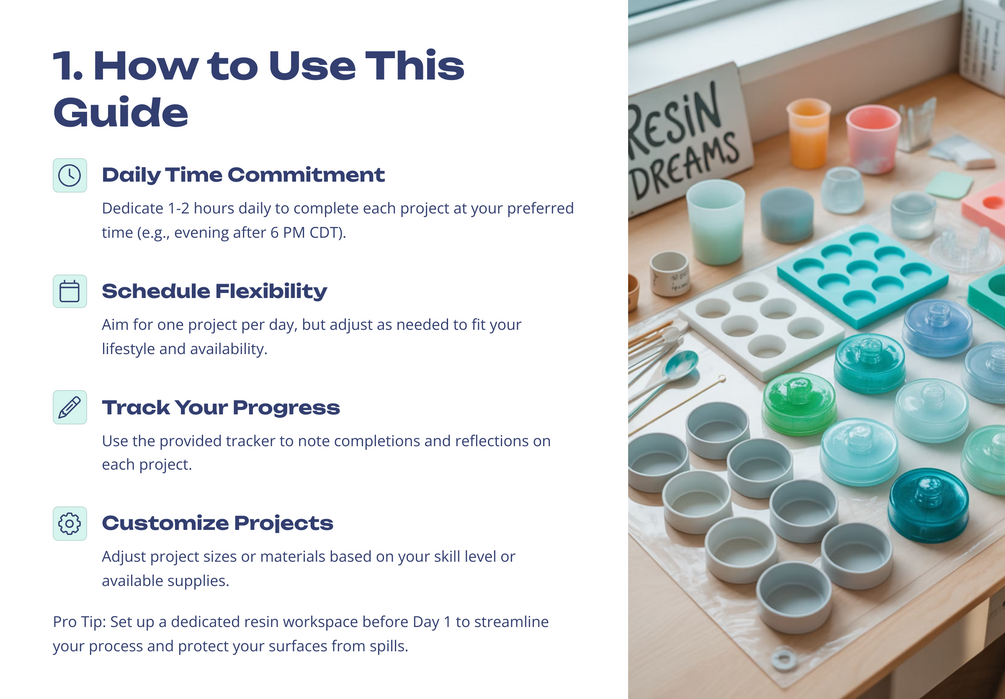 1. How to Use This Guide

Daily Time Commitment

Dedicate 1-2 hours daily to complete each project at your preferred time (e.g., evening after 6 PM CDT).

Schedule Flexibility

Aim for one project per day, but adjust as needed to fit your lifestyle and availability.

Track Your Progress

Use the provided tracker to note completions and reflections on each project.

Customize Projects

Adjust project sizes or materials based on your skill level or available supplies.

Pro Tip: Set up a dedicated resin workspace before Day 1 to streamline your process and protect your surfaces from spills.

RESIN DREAMS